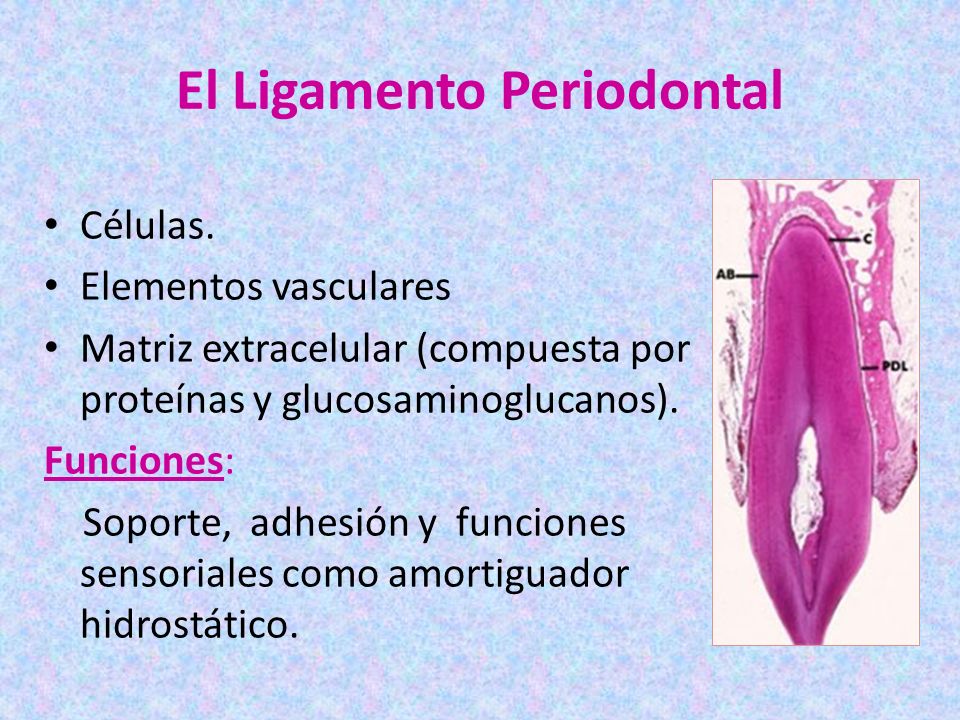 El Ligamento Periodontal

• Células.
• Elementos vasculares
• Matriz extracelular (compuesta por proteínas y glucosaminoglucanos).

Funciones:

Soporte, adhesión y funciones sensoriales como amortiguador hidrostático.

C
AB
PDL